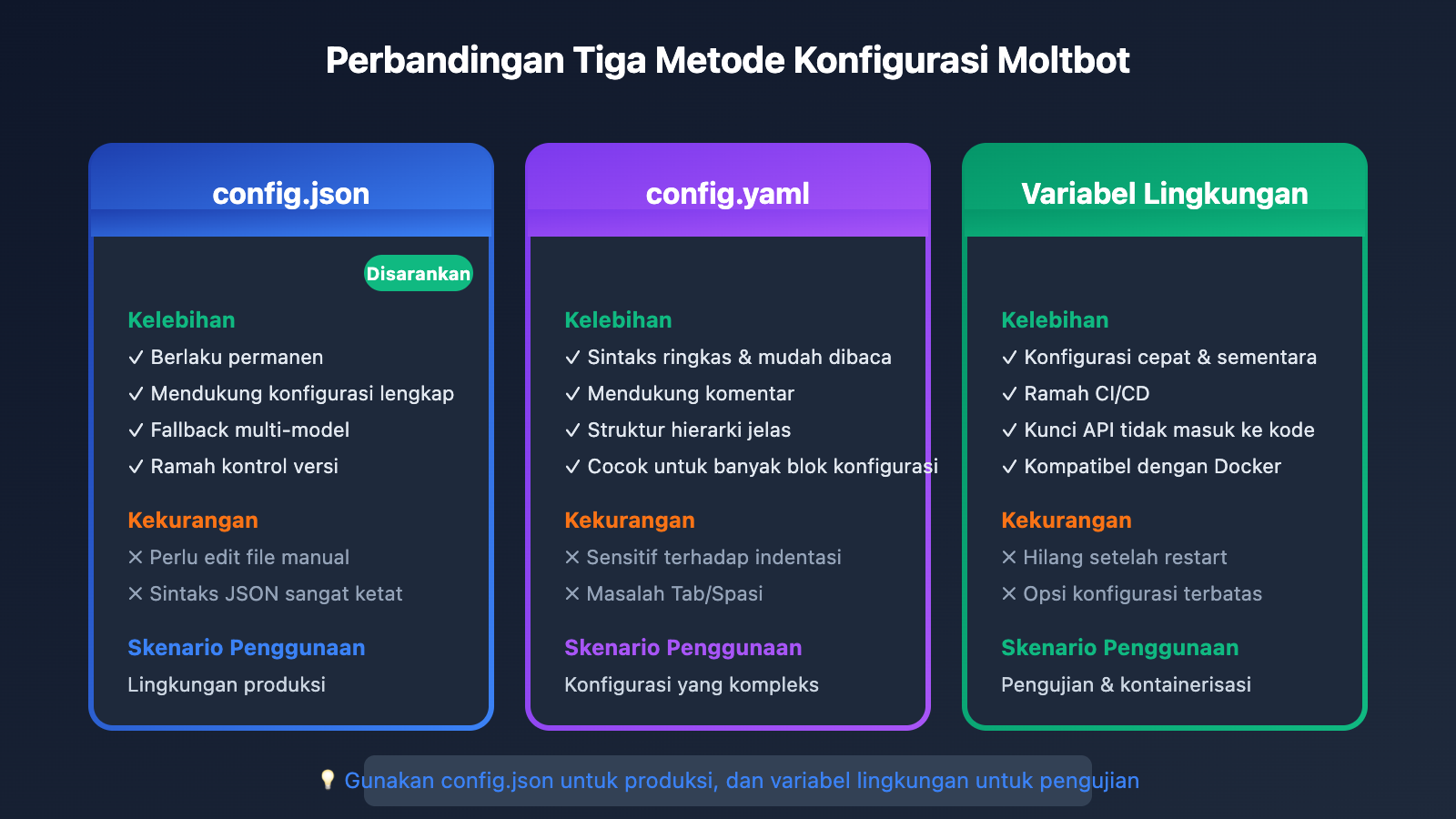 Perbandingan Tiga Metode Konfigurasi Moltbot

config.json

Disarankan

Kelebihan
✓ Berlaku permanen
✓ Mendukung konfigurasi lengkap
✓ Fallback multi-model
✓ Ramah kontrol versi

Kekurangan
✕ Perlu edit file manual
✕ Sintaks JSON sangat ketat

Skenario Penggunaan
Lingkungan produksi

config.yaml

Kelebihan
✓ Sintaks ringkas & mudah dibaca
✓ Mendukung komentar
✓ Struktur hierarki jelas
✓ Cocok untuk banyak blok konfigurasi

Kekurangan
✕ Sensitif terhadap indentasi
✕ Masalah Tab/Spasi

Skenario Penggunaan
Konfigurasi yang kompleks

Variabel Lingkungan

Kelebihan
✓ Konfigurasi cepat & sementara
✓ Ramah CI/CD
✓ Kunci API tidak masuk ke kode
✓ Kompatibel dengan Docker

Kekurangan
✕ Hilang setelah restart
✕ Opsi konfigurasi terbatas

Skenario Penggunaan
Pengujian & kontainerisasi

💡 Gunakan config.json untuk produksi, dan variabel lingkungan untuk pengujian